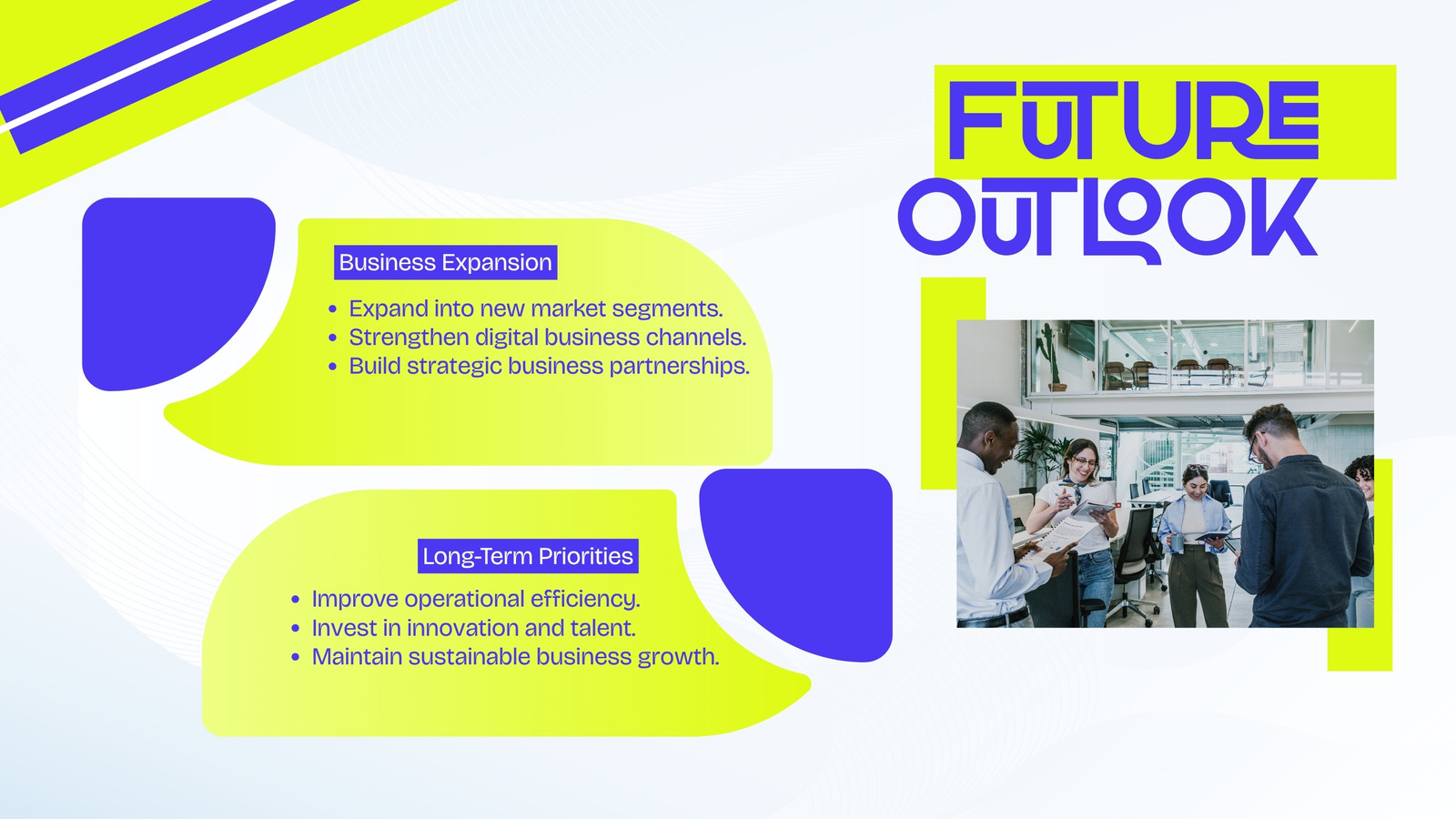 FUTURE OUTLOOK

Business Expansion

• Expand into new market segments.
• Strengthen digital business channels.
• Build strategic business partnerships.

Long-Term Priorities

• Improve operational efficiency.
• Invest in innovation and talent.
• Maintain sustainable business growth.